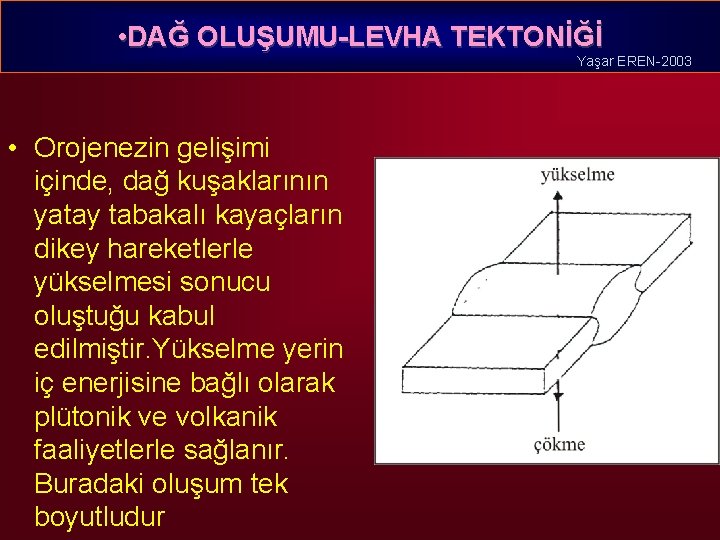 •DAĞ OLUŞUMU-LEVHA TEKTONİĞİ

Yaşar EREN-2003

• Orojenezin gelişimi içinde, dağ kuşaklarının yatay tabakalı kayaçların dikey hareketlerle yükselmesi sonucu oluştuğu kabul edilmiştir.Yükselme yerin iç enerjisine bağlı olarak plütonik ve volkanik faaliyetlerle sağlanır. Buradaki oluşum tek boyutludur

yükselme

çökme